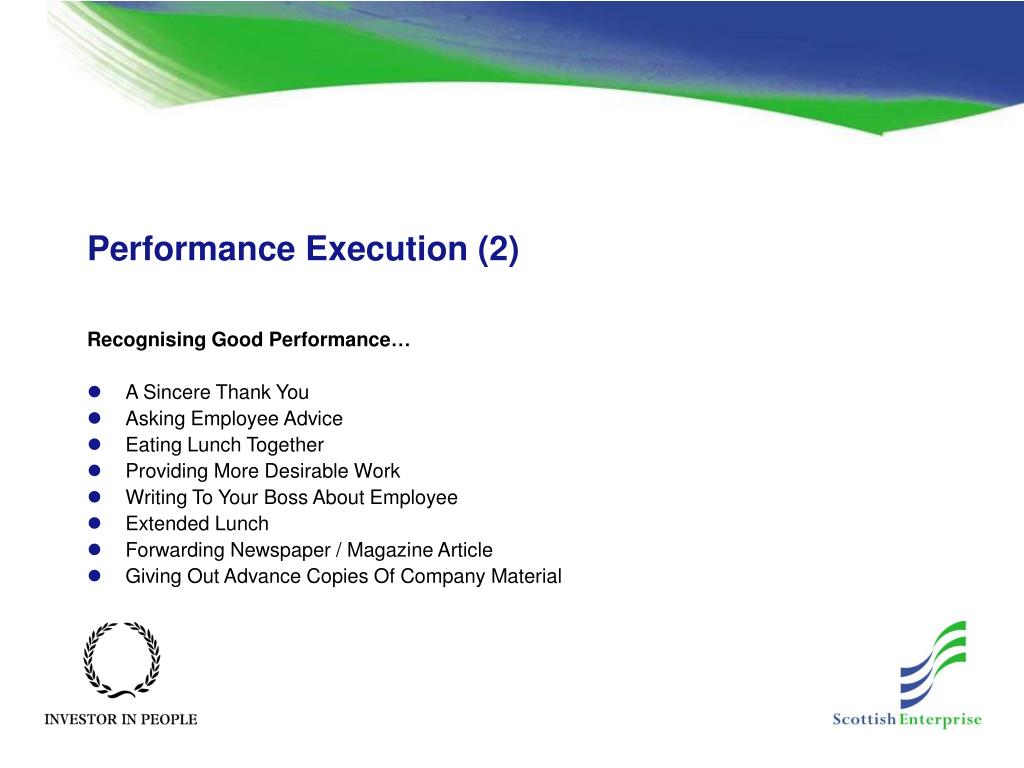 Performance Execution (2)

Recognising Good Performance…

- A Sincere Thank You
- Asking Employee Advice
- Eating Lunch Together
- Providing More Desirable Work
- Writing To Your Boss About Employee
- Extended Lunch
- Forwarding Newspaper / Magazine Article
- Giving Out Advance Copies Of Company Material

INVESTOR IN PEOPLE

Scottish Enterprise